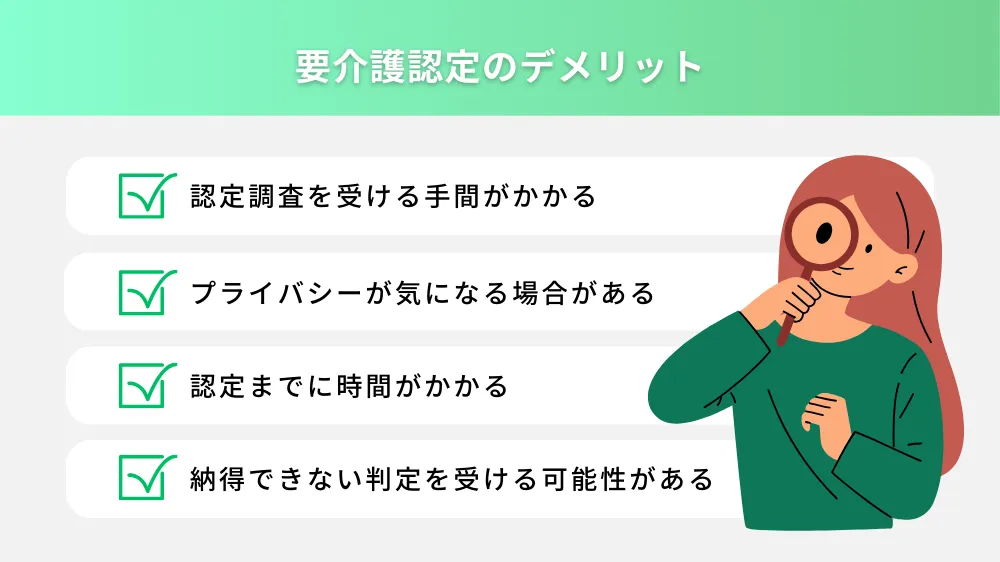 要介護認定のデメリット

認定調査を受ける手間がかかる

プライバシーが気になる場合がある

認定までに時間がかかる

納得できない判定を受ける可能性がある